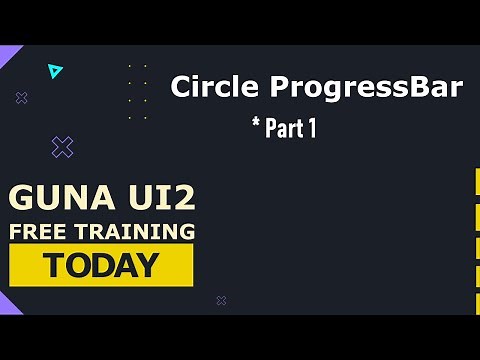 Circle ProgressBar

* Part 1

GUNA UI2
FREE TRAINING
TODAY